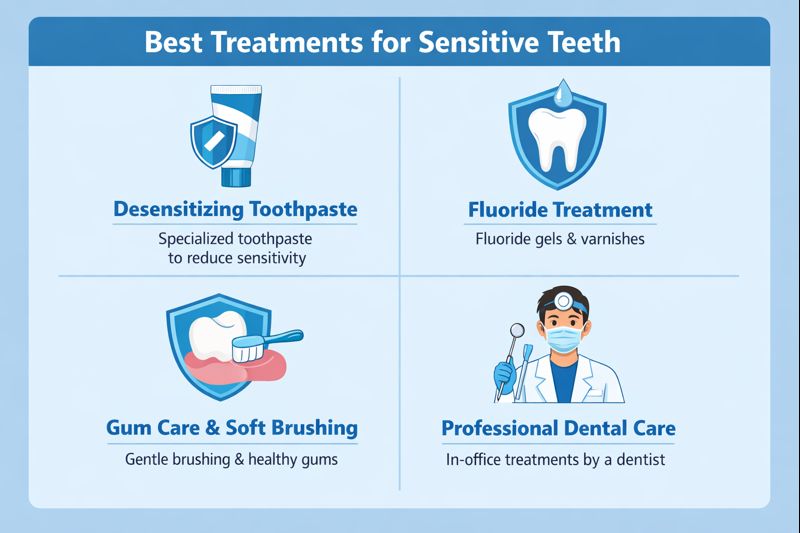 Best Treatments for Sensitive Teeth

Desensitizing Toothpaste

Specialized toothpaste to reduce sensitivity

Fluoride Treatment

Fluoride gels & varnishes

Gum Care & Soft Brushing

Gentle brushing & healthy gums

Professional Dental Care

In-office treatments by a dentist